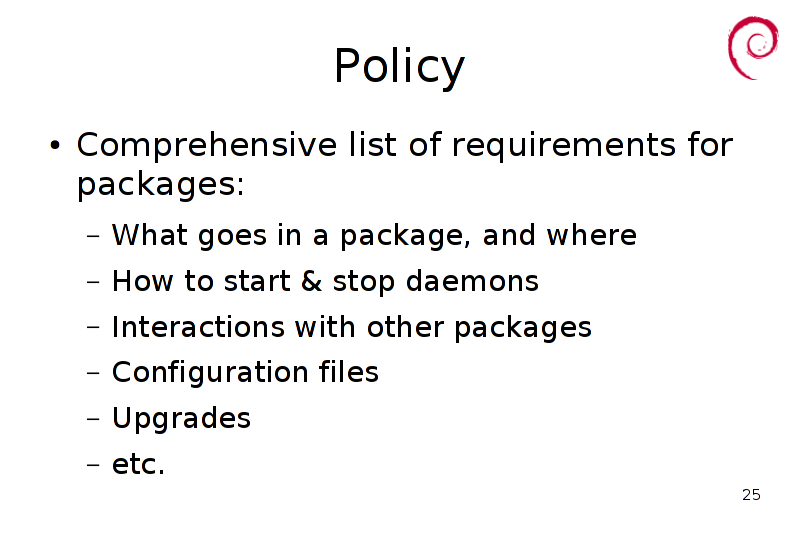 Policy

• Comprehensive list of requirements for packages:

– What goes in a package, and where
– How to start & stop daemons
– Interactions with other packages
– Configuration files
– Upgrades
– etc.

25